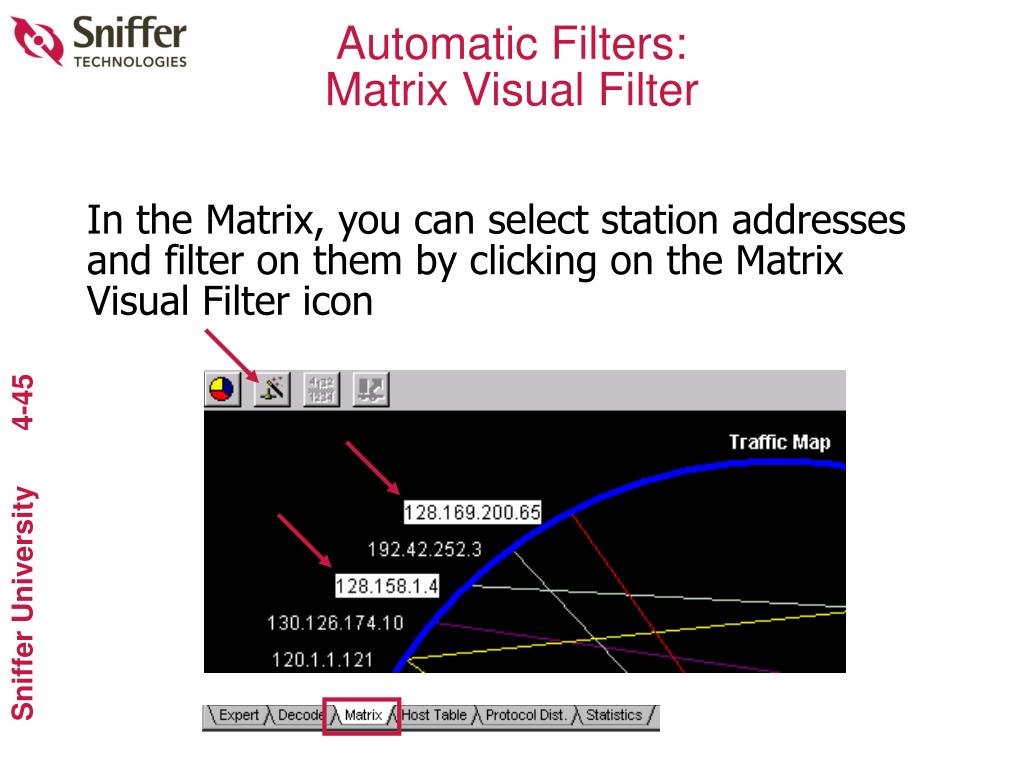 Sniffer
TECHNOLOGIES

Automatic Filters:
Matrix Visual Filter

In the Matrix, you can select station addresses and filter on them by clicking on the Matrix Visual Filter icon

Sniffer University 4-45

Traffic Map

128.169.200.65

192.42.252.3

128.158.1.4

130.126.174.10

120.1.1.121

Expert Decode Matrix Host Table Protocol Dist. Statistics